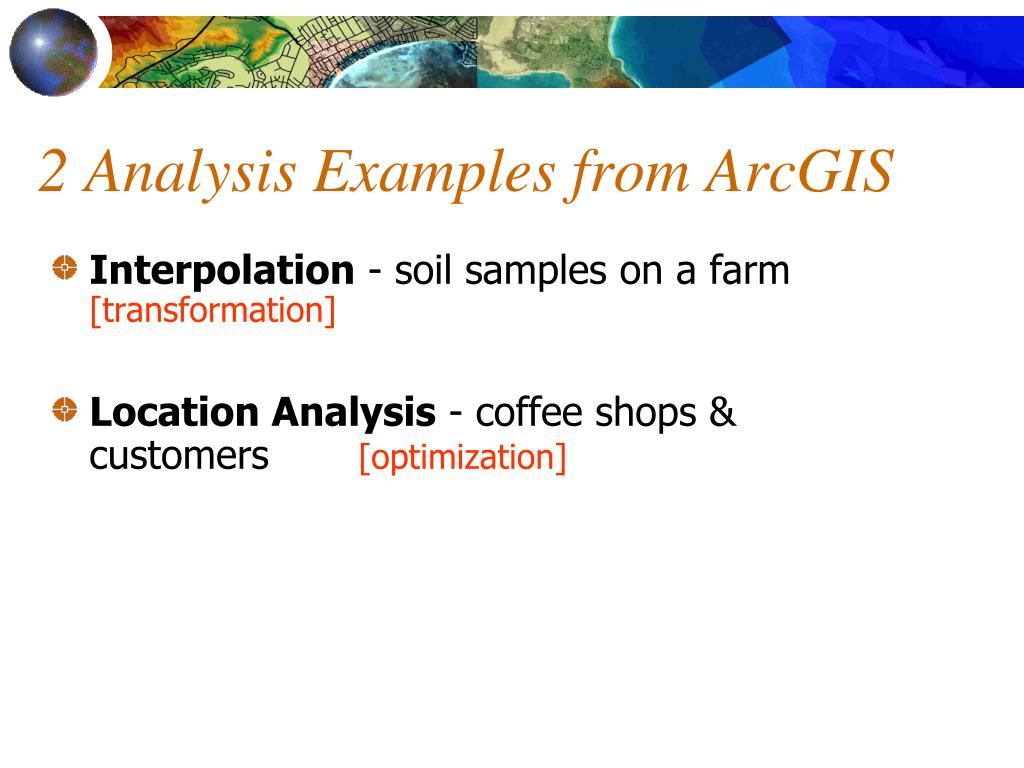 2 Analysis Examples from ArcGIS

Interpolation - soil samples on a farm [transformation]

Location Analysis - coffee shops & customers [optimization]